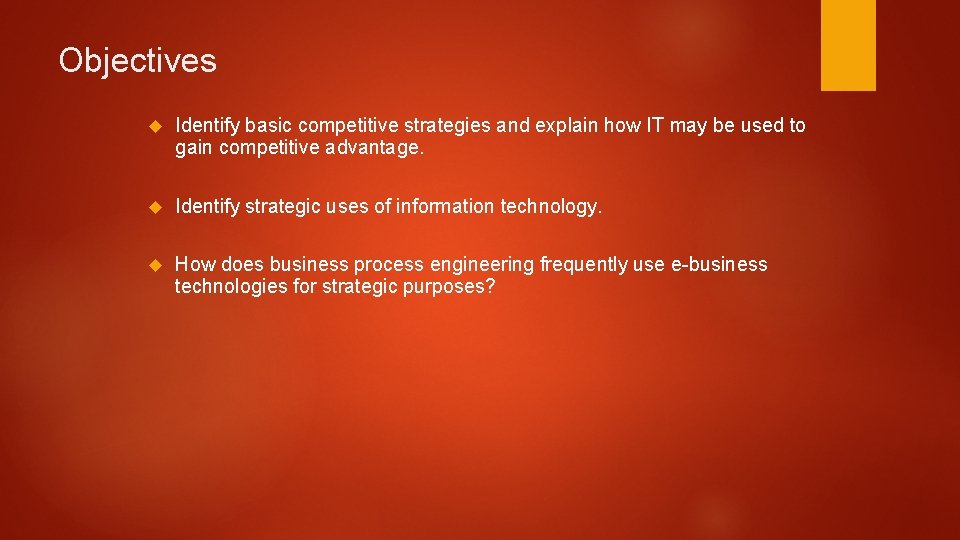 Objectives

Identify basic competitive strategies and explain how IT may be used to gain competitive advantage.

Identify strategic uses of information technology.

How does business process engineering frequently use e-business technologies for strategic purposes?